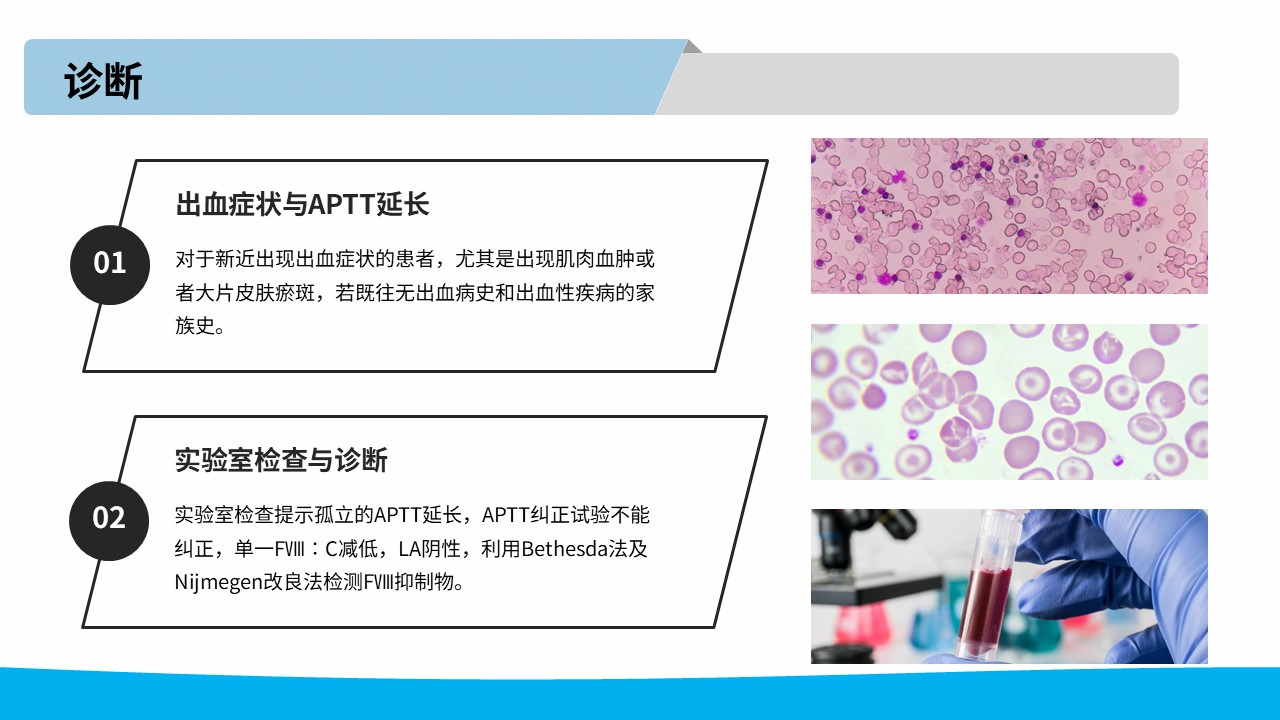 诊断

01

出血症状与APTT延长

对于新近出现出血症状的患者，尤其是出现肌肉血肿或者大片皮肤瘀斑，若既往无出血病史和出血性疾病的家族史。

02

实验室检查与诊断

实验室检查提示孤立的APTT延长，APTT纠正试验不能纠正，单一FⅧ：C减低，LA阴性，利用Bethesda法及Nijmegen改良法检测FⅧ抑制物。